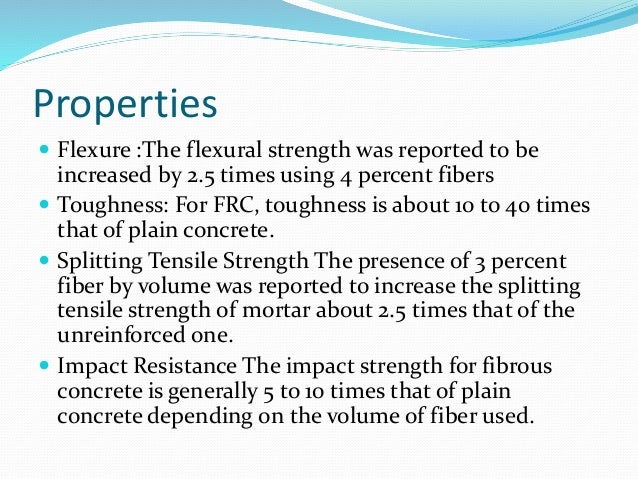 Properties

- Flexure :The flexural strength was reported to be increased by 2.5 times using 4 percent fibers
- Toughness: For FRC, toughness is about 10 to 40 times that of plain concrete.
- Splitting Tensile Strength The presence of 3 percent fiber by volume was reported to increase the splitting tensile strength of mortar about 2.5 times that of the unreinforced one.
- Impact Resistance The impact strength for fibrous concrete is generally 5 to 10 times that of plain concrete depending on the volume of fiber used.